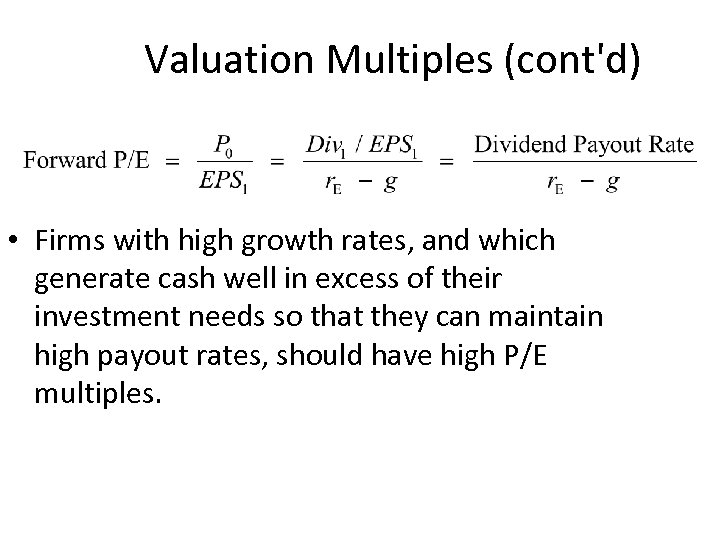 Valuation Multiples (cont'd)

$\text{Forward P/E} = \frac{P_0}{EPS_1} = \frac{Div_1 / EPS_1}{r_E - g} = \frac{\text{Dividend Payout Rate}}{r_E - g}$

• Firms with high growth rates, and which generate cash well in excess of their investment needs so that they can maintain high payout rates, should have high P/E multiples.